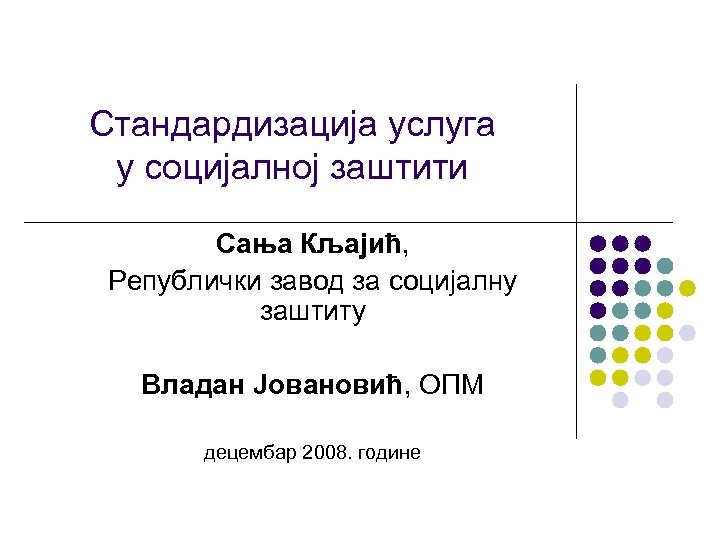 Стандардизација услуга у социјалној заштити

Сања Кљајић,
Републички завод за социјалну заштиту

Владан Јовановић, ОПМ

децембар 2008. године